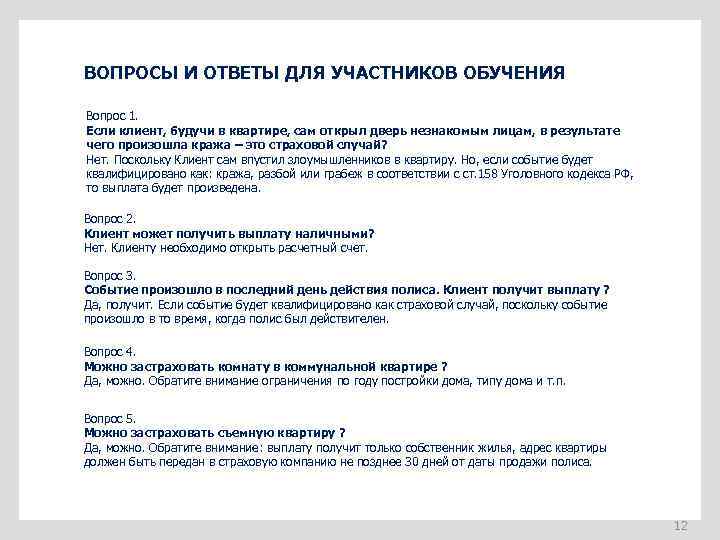 ВОПРОСЫ И ОТВЕТЫ ДЛЯ УЧАСТНИКОВ ОБУЧЕНИЯ

Вопрос 1.
Если клиент, будучи в квартире, сам открыл дверь незнакомым лицам, в результате чего произошла кража – это страховой случай?
Нет. Поскольку Клиент сам впустил злоумышленников в квартиру. Но, если событие будет квалифицировано как: кража, разбой или грабеж в соответствии с ст.158 Уголовного кодекса РФ, то выплата будет произведена.

Вопрос 2.
Клиент может получить выплату наличными?
Нет. Клиенту необходимо открыть расчетный счет.

Вопрос 3.
Событие произошло в последний день действия полиса. Клиент получит выплату ?
Да, получит. Если событие будет квалифицировано как страховой случай, поскольку событие произошло в то время, когда полис был действителен.

Вопрос 4.
Можно застраховать комнату в коммунальной квартире ?
Да, можно. Обратите внимание ограничения по году постройки дома, типу дома и т.п.

Вопрос 5.
Можно застраховать съемную квартиру ?
Да, можно. Обратите внимание: выплату получит только собственник жилья, адрес квартиры должен быть передан в страховую компанию не позднее 30 дней от даты продажи полиса.

12